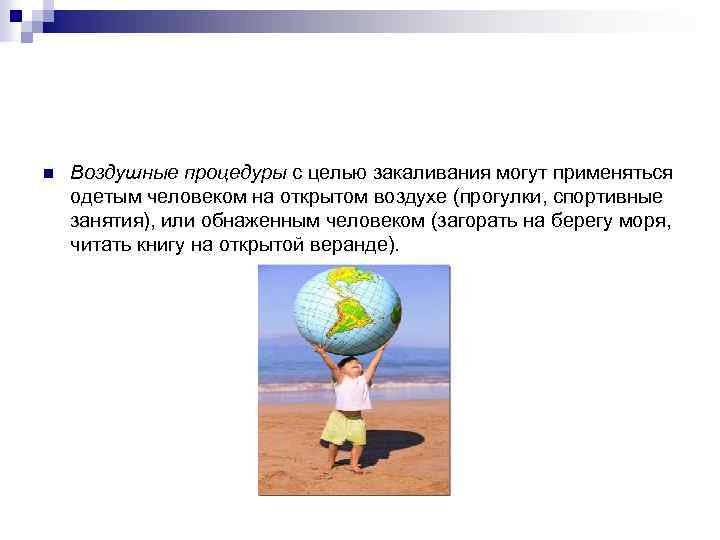 Воздушные процедуры с целью закаливания могут применяться одетым человеком на открытом воздухе (прогулки, спортивные занятия), или обнаженным человеком (загорать на берегу моря, читать книгу на открытой веранде).